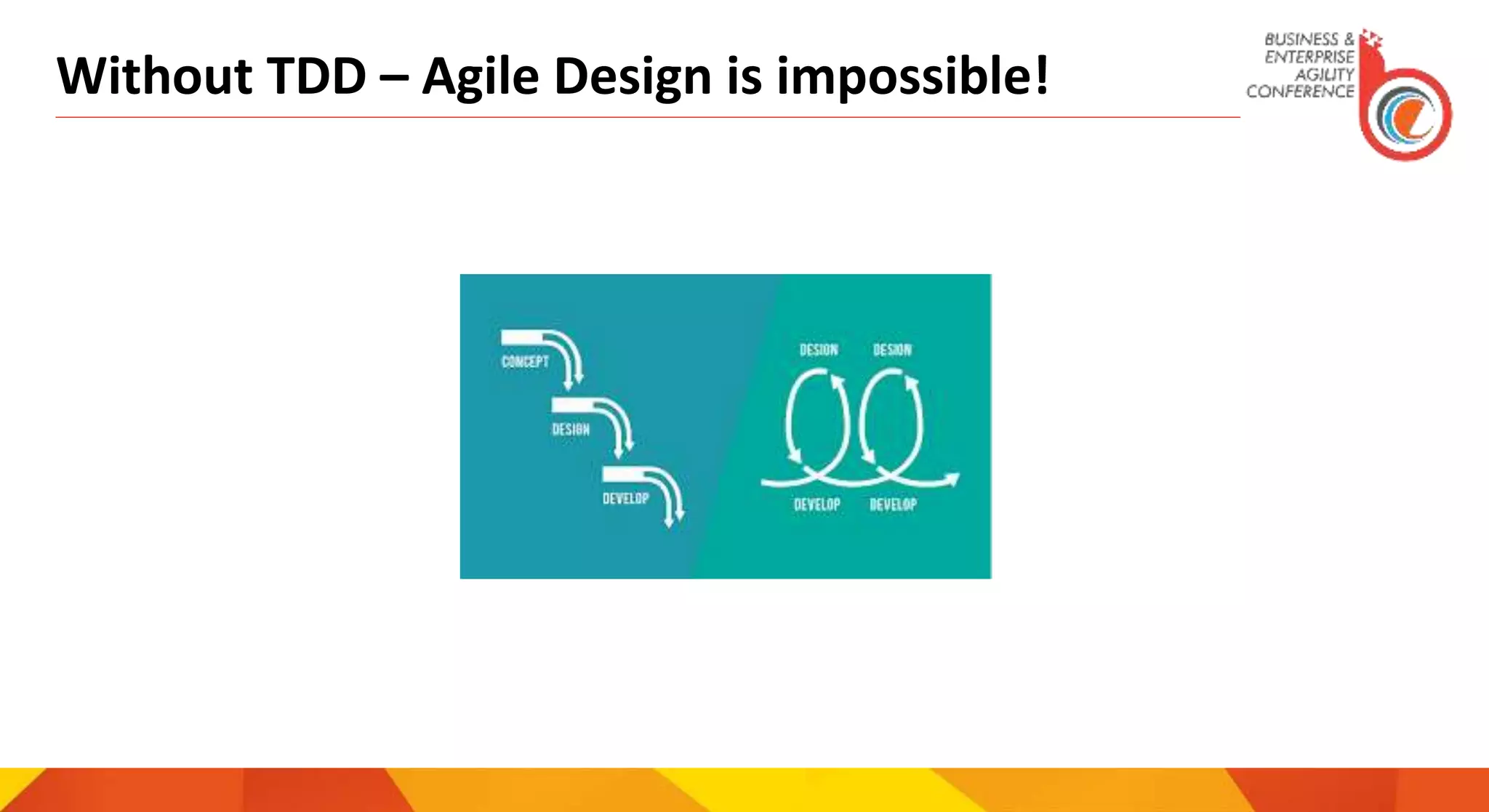 Without TDD – Agile Design is impossible!

BUSINESS & ENTERPRISE AGILITY CONFERENCE

CONCEPT
DESIGN
DEVELOP

DESIGN DESIGN
DEVELOP DEVELOP